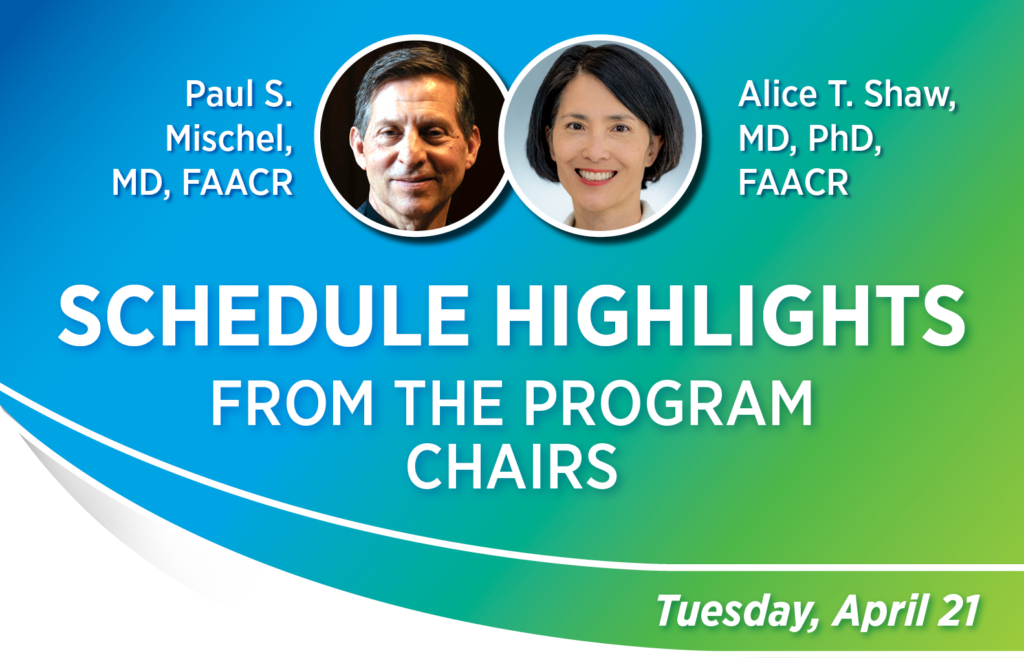 Paul S. Mischel, MD, FAACR

Alice T. Shaw, MD, PhD, FAACR

SCHEDULE HIGHLIGHTS
FROM THE PROGRAM CHAIRS

Tuesday, April 21